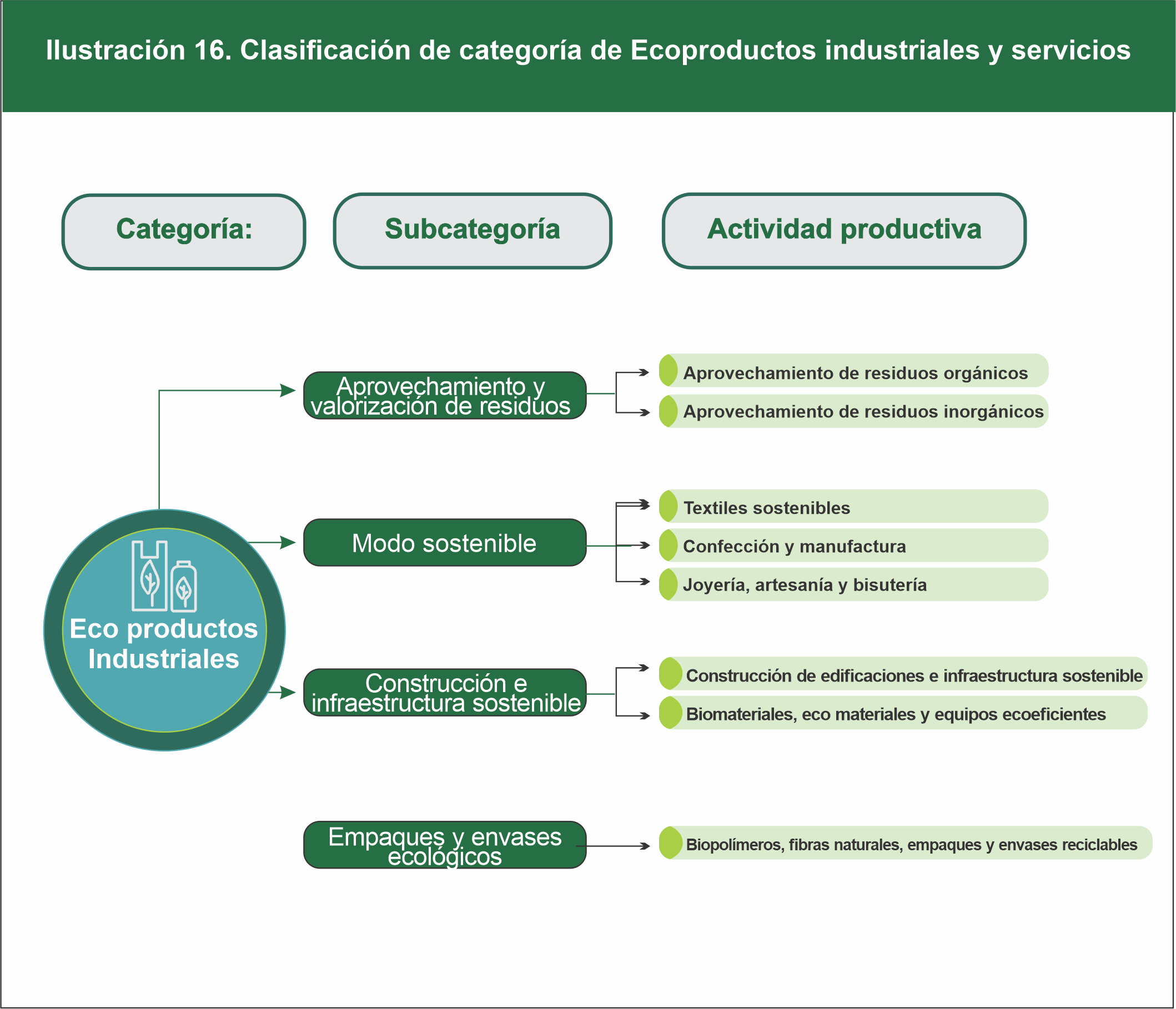 Ilustración 16. Clasificación de categoría de Ecoproductos industriales y servicios

Categoría:

Subcategoría

Actividad productiva

Eco productos Industriales

Aprovechamiento y valorización de residuos

Aprovechamiento de residuos orgánicos

Aprovechamiento de residuos inorgánicos

Modo sostenible

Textiles sostenibles

Confección y manufactura

Joyería, artesanía y bisutería

Construcción e infraestructura sostenible

Construcción de edificaciones e infraestructura sostenible

Biomateriales, eco materiales y equipos ecoeficientes

Empaques y envases ecológicos

Biopolímeros, fibras naturales, empaques y envases reciclables